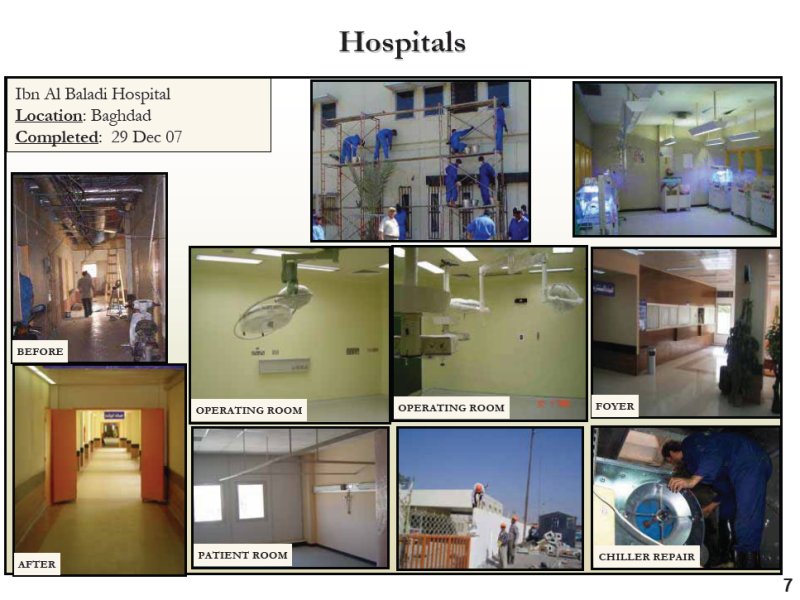 Hospitals

Ibn Al Baladi Hospital
Location: Baghdad
Completed: 29 Dec 07

BEFORE

AFTER

OPERATING ROOM

OPERATING ROOM

FOYER

PATIENT ROOM

CHILLER REPAIR

7